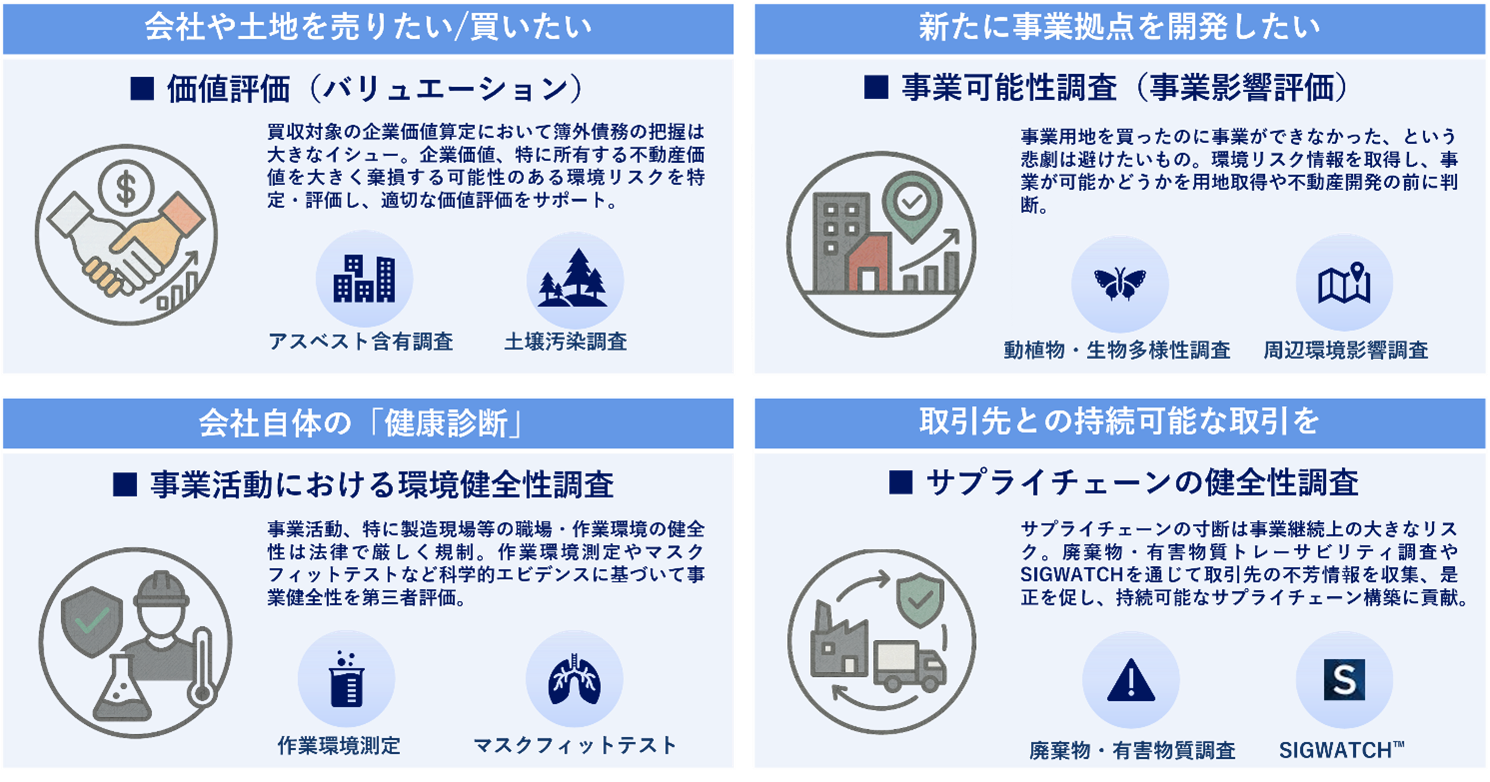 会社や土地を売りたい/買いたい

■ 価値評価（バリュエーション）

買収対象の企業価値算定において簿外債務の把握は大きなイシュー。企業価値、特に所有する不動産価値を大きく棄損する可能性のある環境リスクを特定・評価し、適切な価値評価をサポート。

$

アスベスト含有調査

土壌汚染調査

新たに事業拠点を開発したい

■ 事業可能性調査（事業影響評価）

事業用地を買ったのに事業ができなかった、という悲劇は避けたいもの。環境リスク情報を取得し、事業が可能かどうかを用地取得や不動産開発の前に判断。

動植物・生物多様性調査

周辺環境影響調査

会社自体の「健康診断」

■ 事業活動における環境健全性調査

事業活動、特に製造現場等の職場・作業環境の健全性は法律で厳しく規制。作業環境測定やマスクフィットテストなど科学的エビデンスに基づいて事業健全性を第三者評価。

作業環境測定

マスクフィットテスト

取引先との持続可能な取引を

■ サプライチェーンの健全性調査

サプライチェーンの寸断は事業継続上の大きなリスク。廃棄物・有害物質トレーサビリティ調査やSIGWATCHを通じて取引先の不芳情報を収集、是正を促し、持続可能なサプライチェーン構築に貢献。

S

廃棄物・有害物質調査

SIGWATCH™